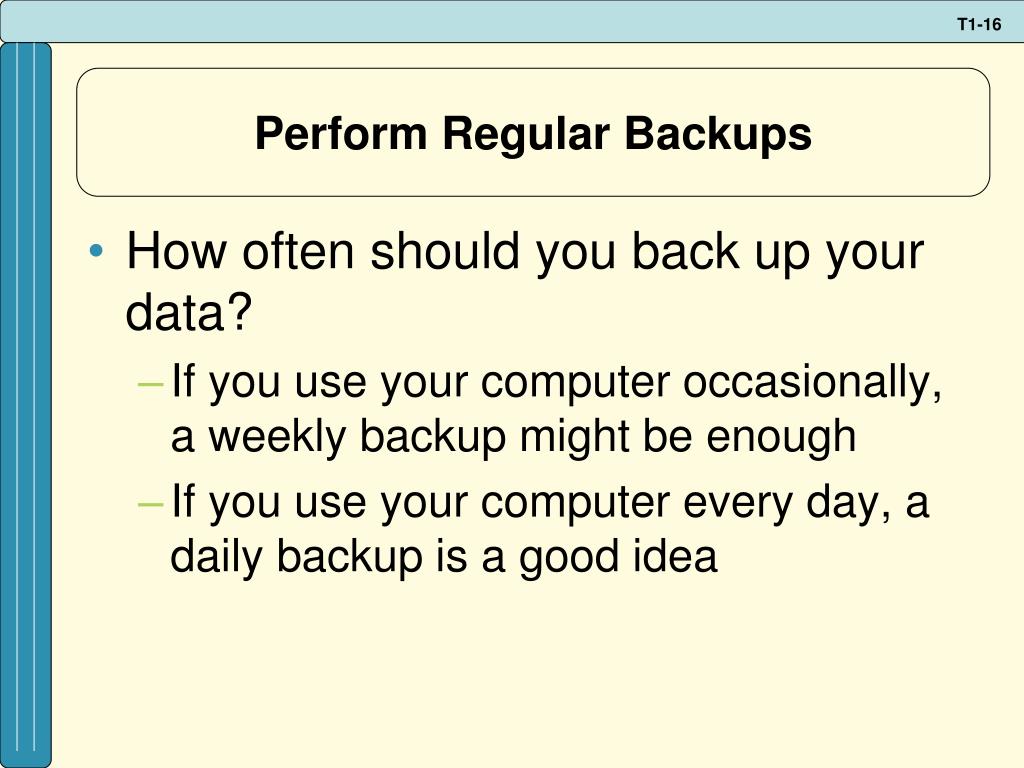 T1-16

Perform Regular Backups

• How often should you back up your data?
– If you use your computer occasionally, a weekly backup might be enough
– If you use your computer every day, a daily backup is a good idea